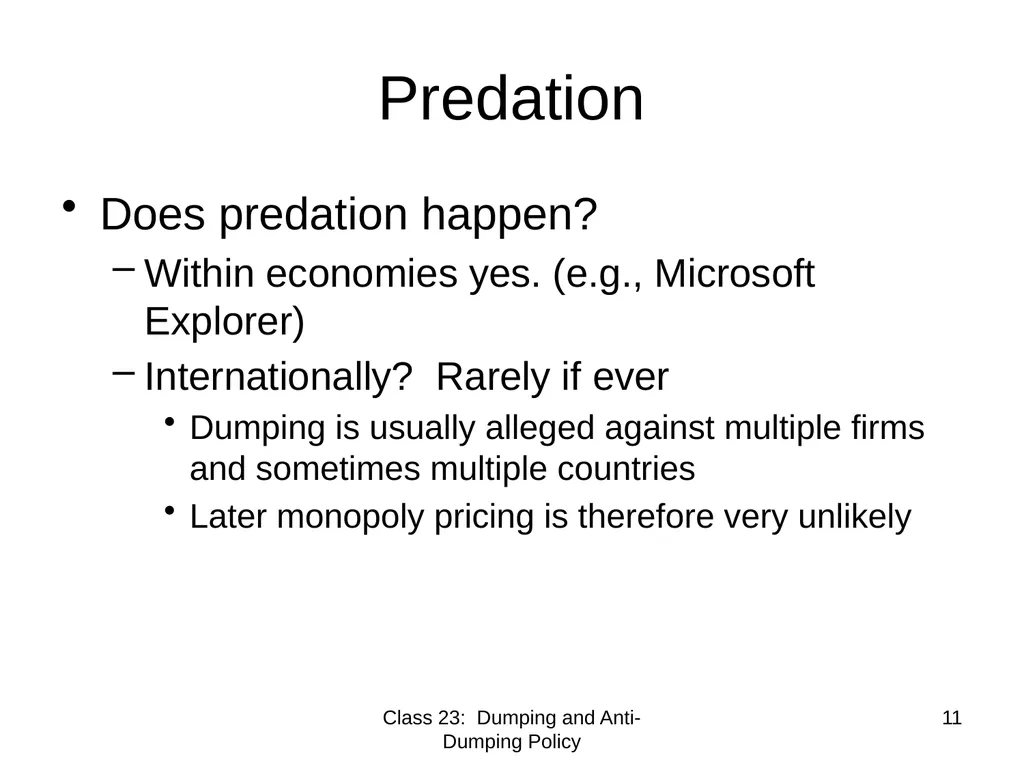 Predation

• Does predation happen?
– Within economies yes. (e.g., Microsoft Explorer)
– Internationally? Rarely if ever
• Dumping is usually alleged against multiple firms and sometimes multiple countries
• Later monopoly pricing is therefore very unlikely

Class 23: Dumping and Anti-Dumping Policy

11